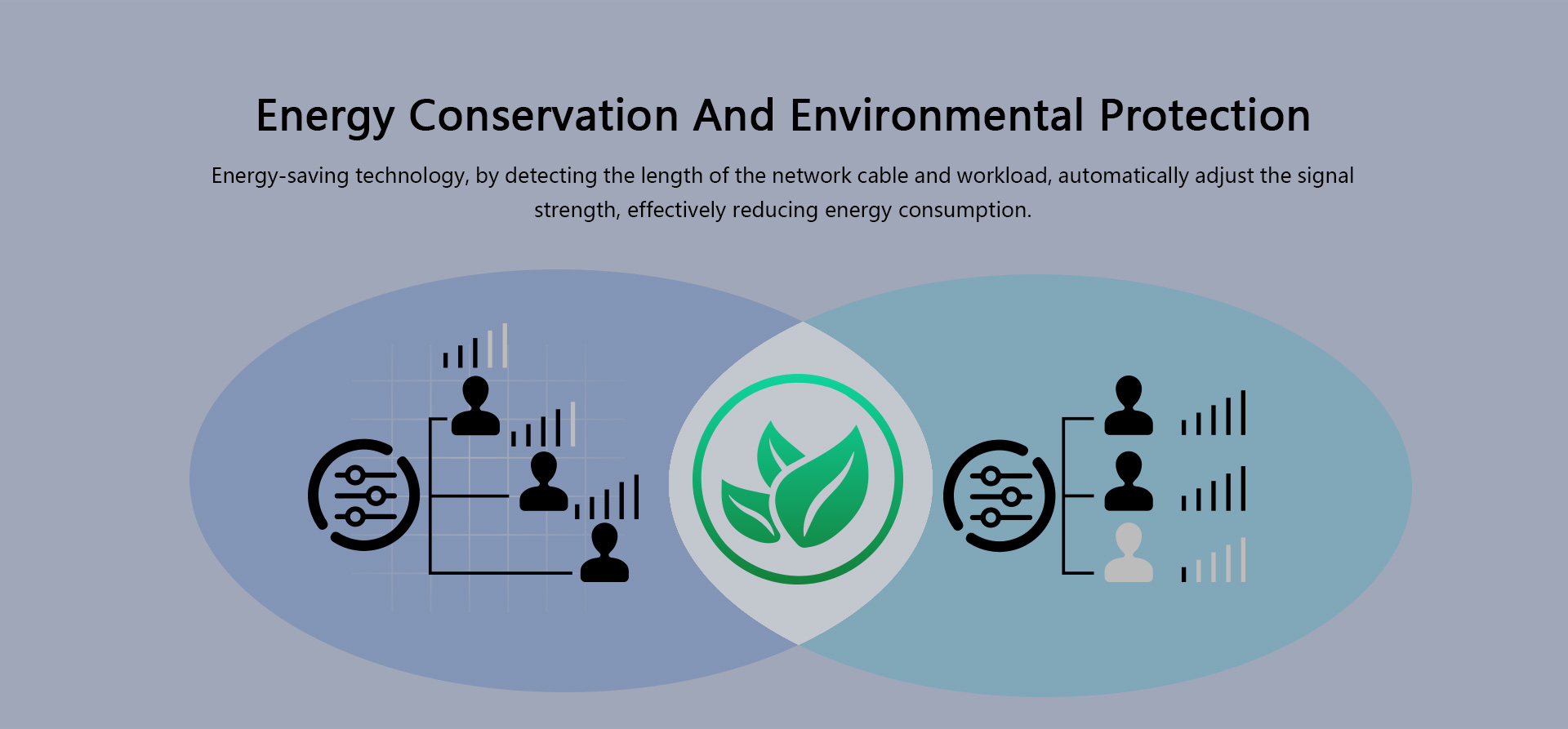 Energy Conservation And Environmental Protection

Energy-saving technology, by detecting the length of the network cable and workload, automatically adjust the signal strength, effectively reducing energy consumption.